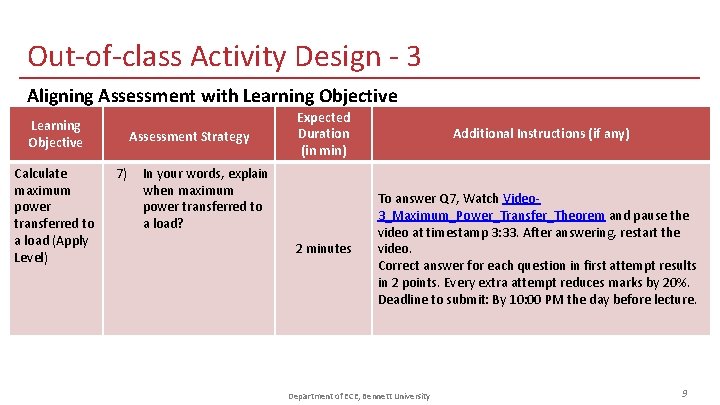 Out-of-class Activity Design - 3

Aligning Assessment with Learning Objective

| Learning Objective | Assessment Strategy | Expected Duration (in min) | Additional Instructions (if any) |
|---|---|---|---|
| Calculate maximum power transferred to a load (Apply Level) | 7) In your words, explain when maximum power transferred to a load? | 2 minutes | To answer Q7, Watch Video-3_Maximum_Power_Transfer_Theorem and pause the video at timestamp 3:33. After answering, restart the video. Correct answer for each question in first attempt results in 2 points. Every extra attempt reduces marks by 20%. Deadline to submit: By 10:00 PM the day before lecture. |

Department of ECE, Bennett University

9